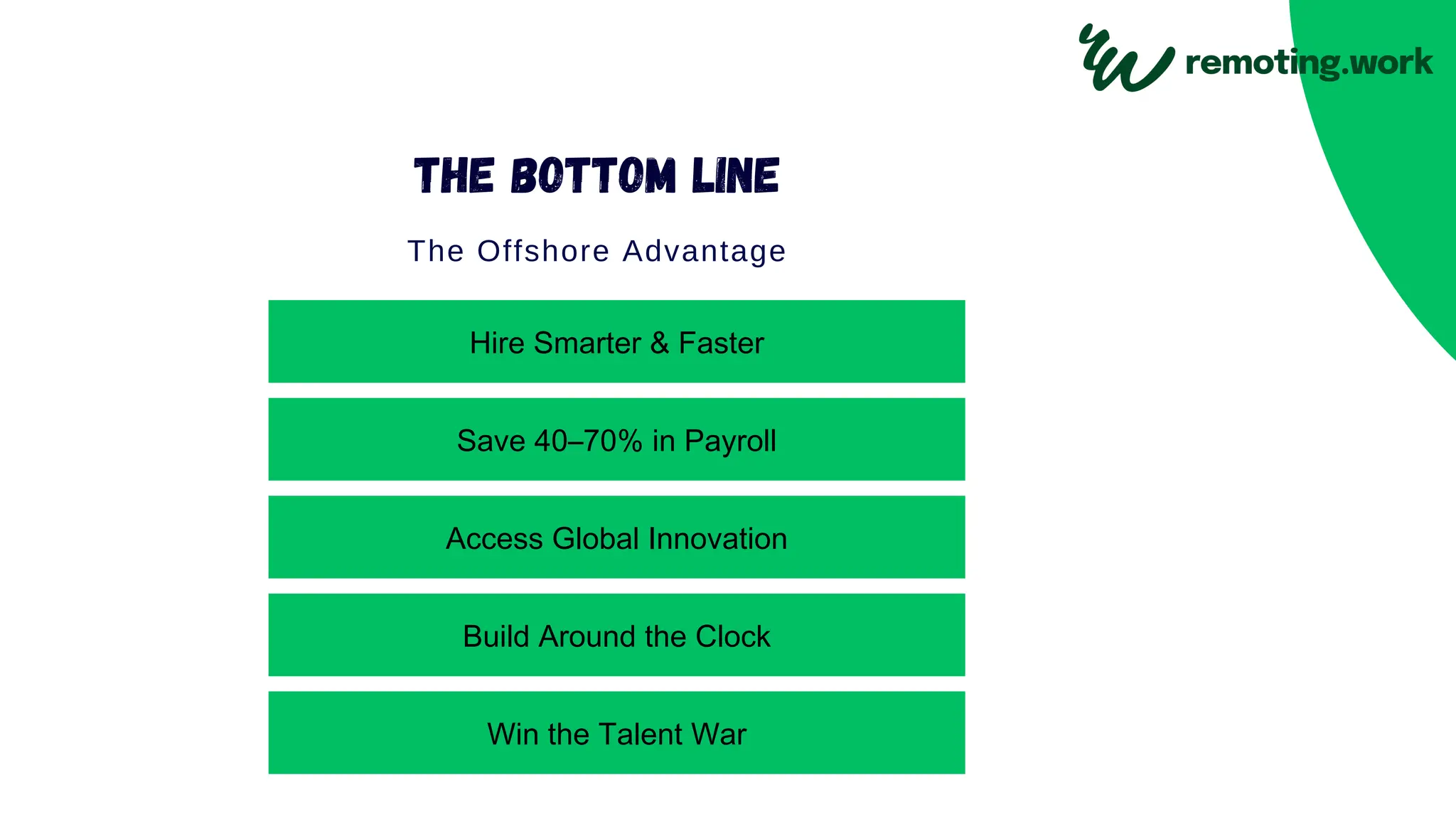 remoting.work

THE BOTTOM LINE

The Offshore Advantage

Hire Smarter & Faster

Save 40–70% in Payroll

Access Global Innovation

Build Around the Clock

Win the Talent War